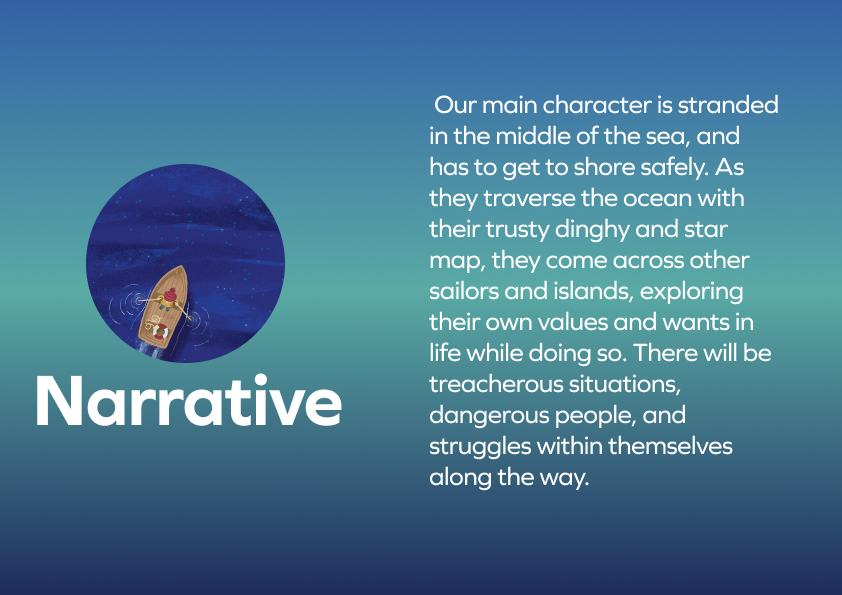 Narrative

Our main character is stranded in the middle of the sea, and has to get to shore safely. As they traverse the ocean with their trusty dinghy and star map, they come across other sailors and islands, exploring their own values and wants in life while doing so. There will be treacherous situations, dangerous people, and struggles within themselves along the way.